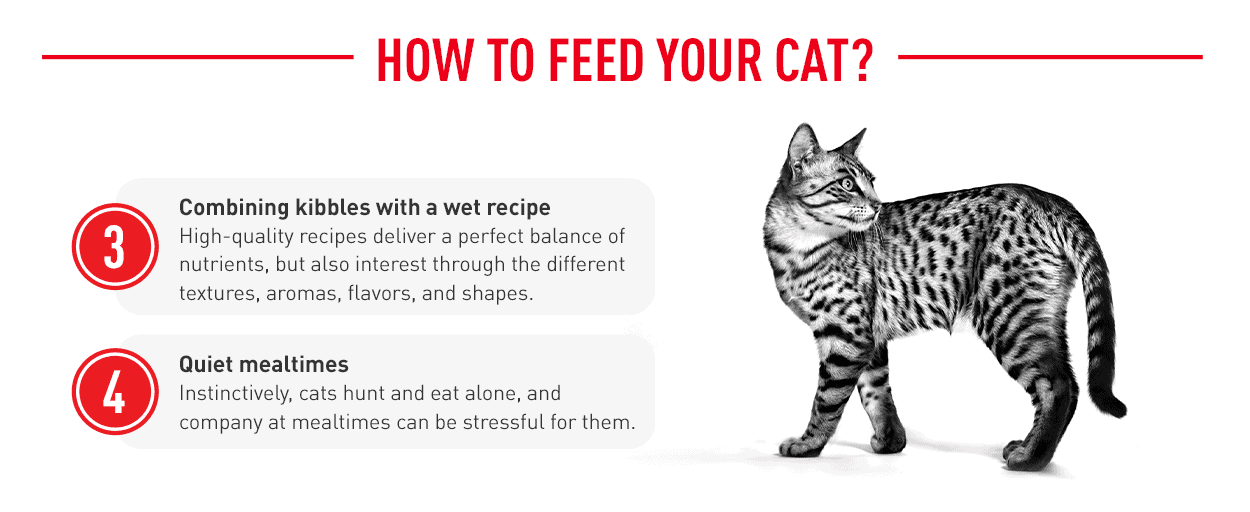 HOW TO FEED YOUR CAT?

3

Combining kibbles with a wet recipe
High-quality recipes deliver a perfect balance of nutrients, but also interest through the different textures, aromas, flavors, and shapes.

4

Quiet mealtimes
Instinctively, cats hunt and eat alone, and company at mealtimes can be stressful for them.